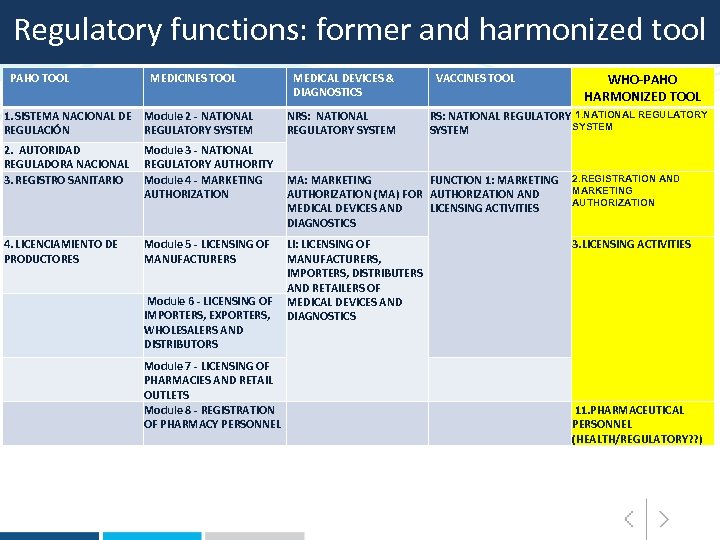 Regulatory functions: former and harmonized tool

| PAHO TOOL | MEDICINES TOOL | MEDICAL DEVICES & DIAGNOSTICS | VACCINES TOOL | WHO-PAHO HARMONIZED TOOL |
|---|---|---|---|---|
| 1. SISTEMA NACIONAL DE REGULACIÓN | Module 2 - NATIONAL REGULATORY SYSTEM | NRS: NATIONAL REGULATORY SYSTEM | RS: NATIONAL REGULATORY SYSTEM | 1.NATIONAL REGULATORY SYSTEM |
| 2. AUTORIDAD REGULADORA NACIONAL | Module 3 - NATIONAL REGULATORY AUTHORITY | | | |
| 3. REGISTRO SANITARIO | Module 4 - MARKETING AUTHORIZATION | MA: MARKETING AUTHORIZATION (MA) FOR MEDICAL DEVICES AND DIAGNOSTICS | FUNCTION 1: MARKETING AUTHORIZATION AND LICENSING ACTIVITIES | 2.REGISTRATION AND MARKETING AUTHORIZATION |
| 4. LICENCIAMIENTO DE PRODUCTORES | Module 5 - LICENSING OF MANUFACTURERS | LI: LICENSING OF MANUFACTURERS, IMPORTERS, DISTRIBUTERS AND RETAILERS OF MEDICAL DEVICES AND DIAGNOSTICS | | 3.LICENSING ACTIVITIES |
| | Module 6 - LICENSING OF IMPORTERS, EXPORTERS, WHOLESALERS AND DISTRIBUTORS | | | |
| | Module 7 - LICENSING OF PHARMACIES AND RETAIL OUTLETS | | | |
| | Module 8 - REGISTRATION OF PHARMACY PERSONNEL | | | 11.PHARMACEUTICAL PERSONNEL (HEALTH/REGULATORY??) |